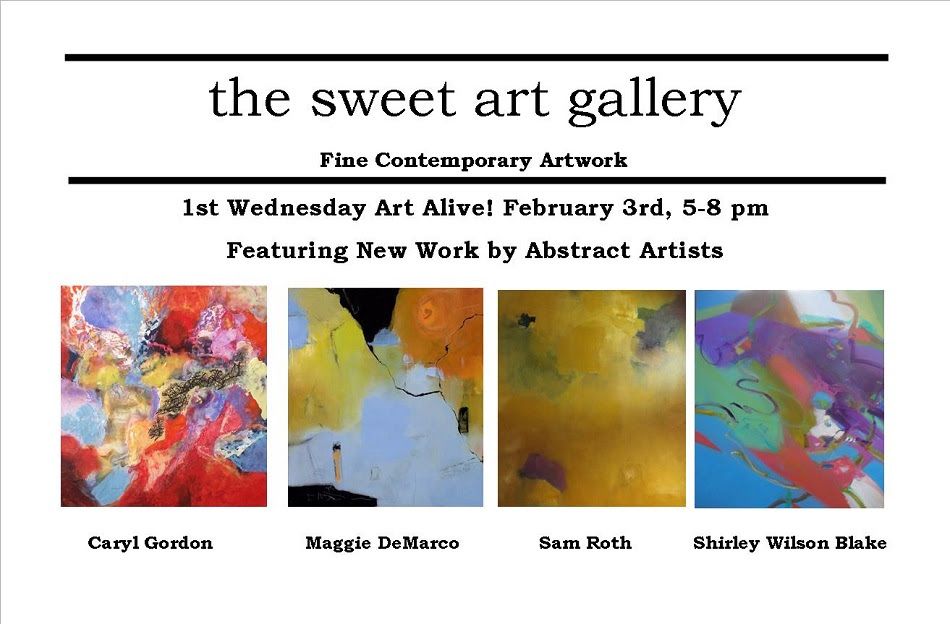 the sweet art gallery

Fine Contemporary Artwork

1st Wednesday Art Alive! February 3rd, 5-8 pm

Featuring New Work by Abstract Artists

Caryl Gordon

Maggie DeMarco

Sam Roth

Shirley Wilson Blake